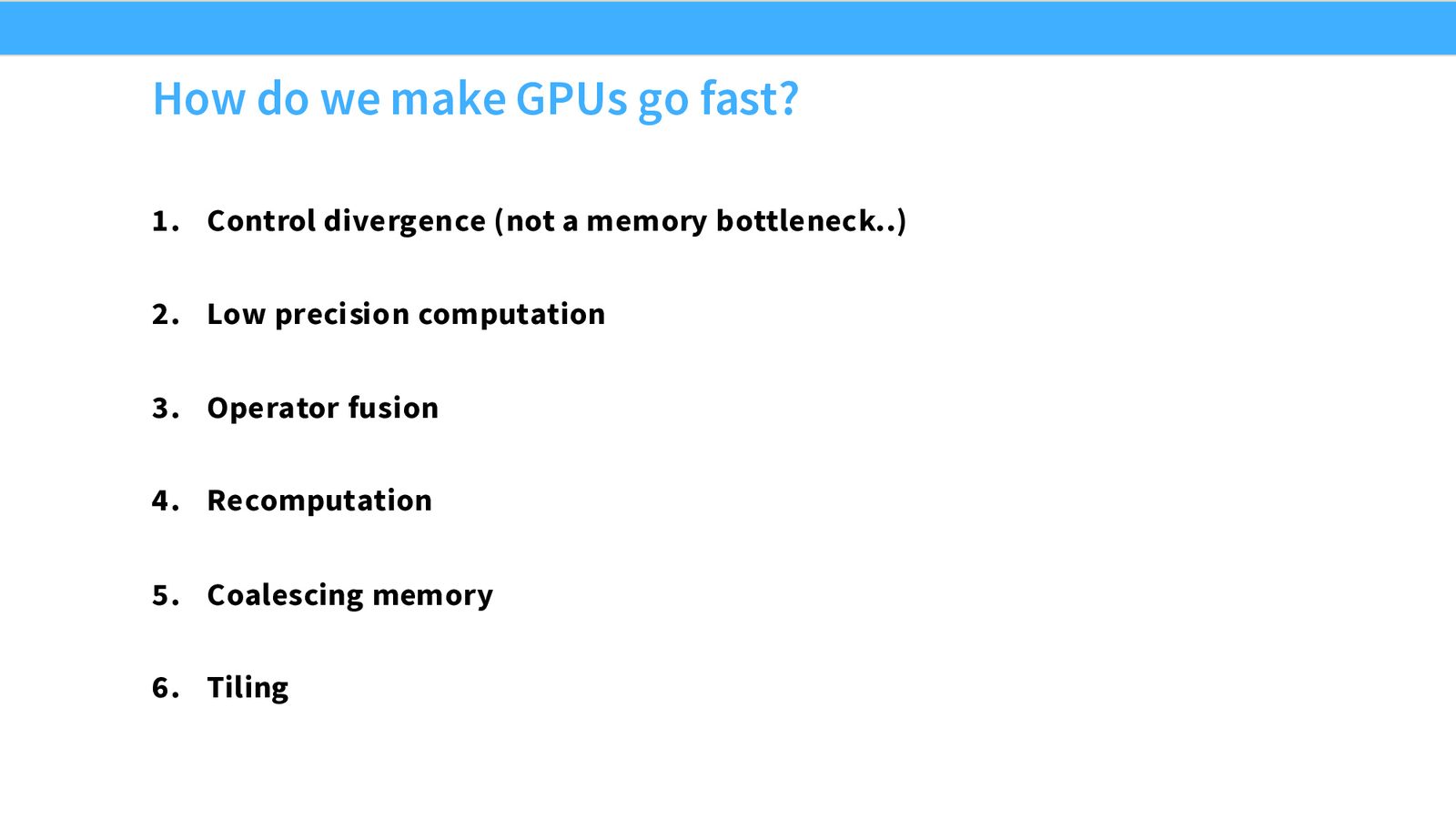 How do we make GPUs go fast?

1. Control divergence (not a memory bottleneck..)

2. Low precision computation

3. Operator fusion

4. Recomputation

5. Coalescing memory

6. Tiling